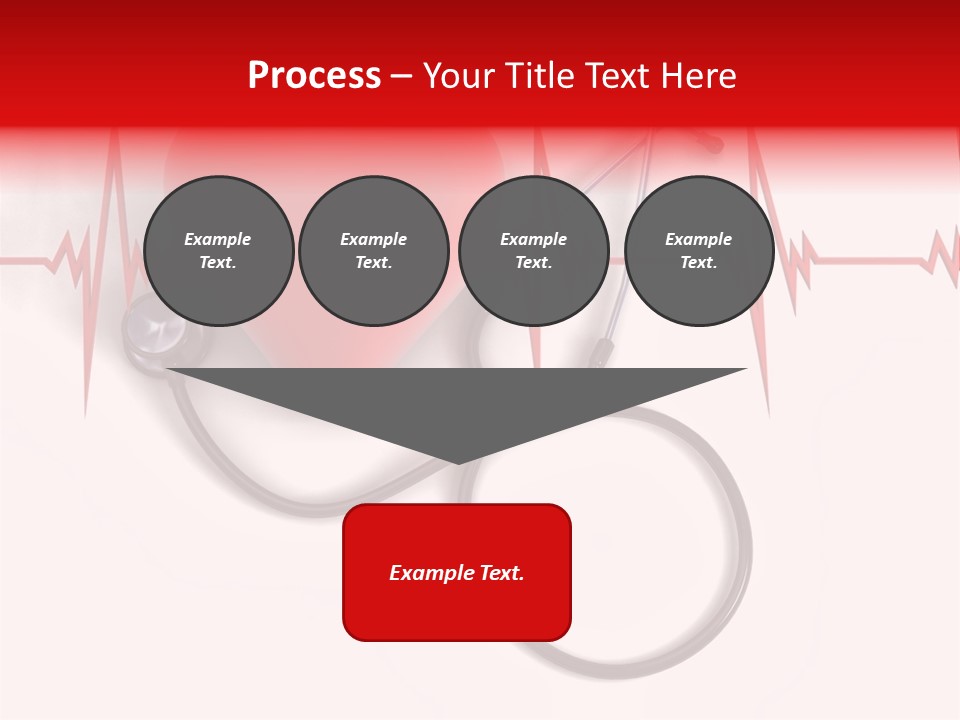 Process – Your Title Text Here

Example Text.

Example Text.

Example Text.

Example Text.

Example Text.